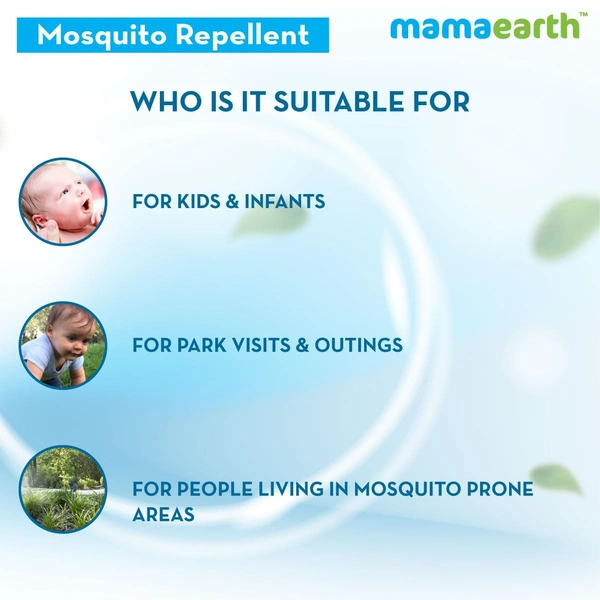 Mosquito Repellent

mamaearth™

WHO IS IT SUITABLE FOR

FOR KIDS & INFANTS

FOR PARK VISITS & OUTINGS

FOR PEOPLE LIVING IN MOSQUITO PRONE AREAS